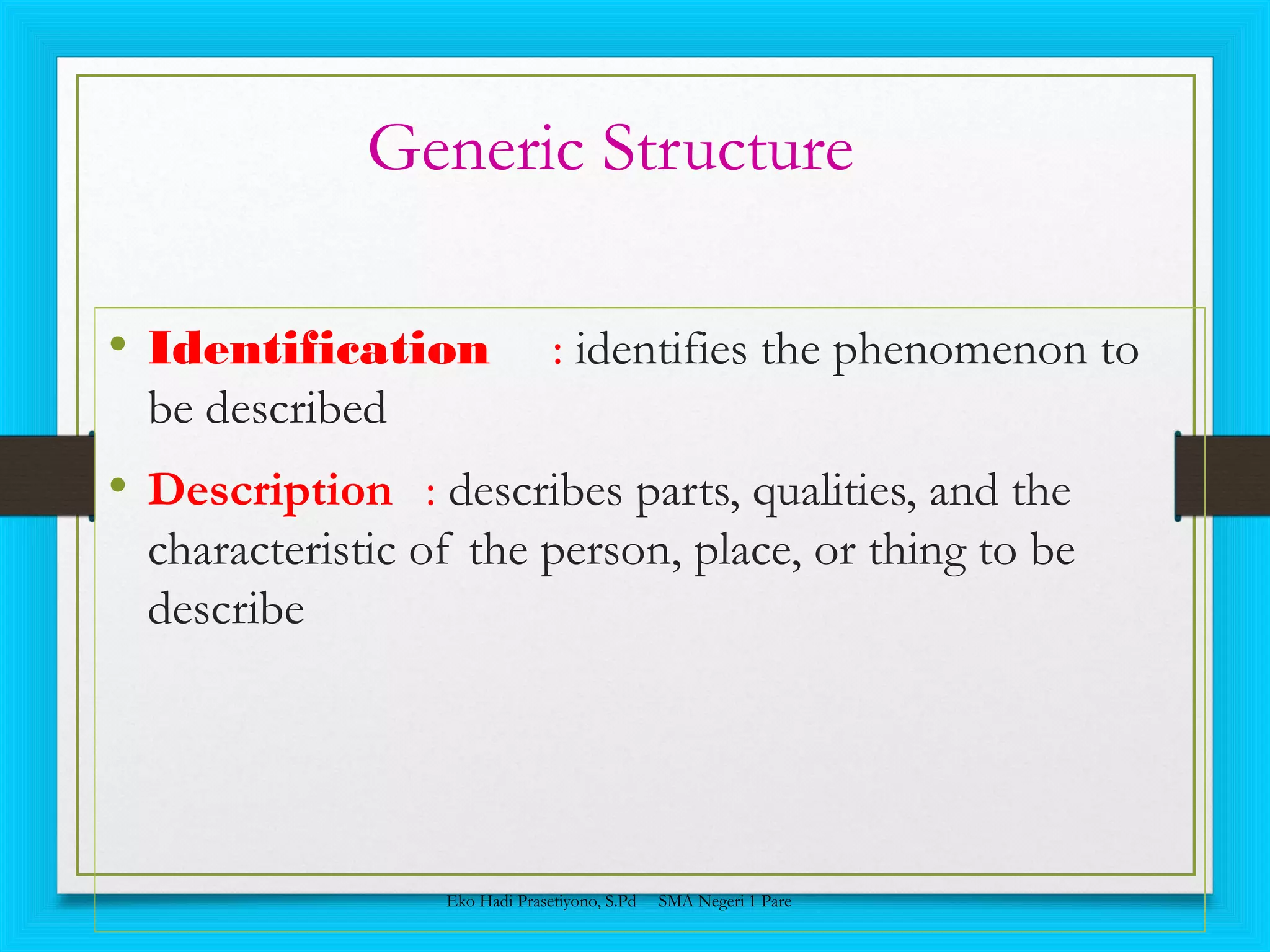 Generic Structure

• Identification : identifies the phenomenon to be described

• Description : describes parts, qualities, and the characteristic of the person, place, or thing to be describe

Eko Hadi Prasetiyono, S.Pd SMA Negeri 1 Pare